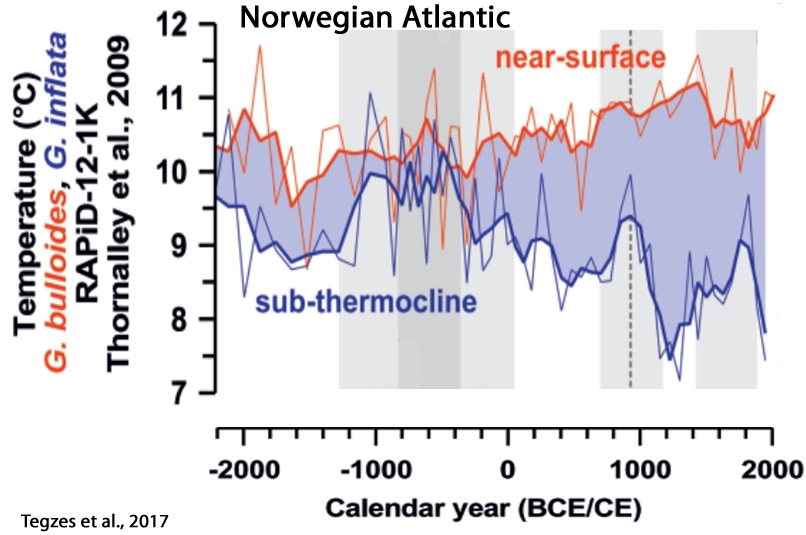 Norwegian Atlantic

Temperature (°C)
G. bulloides, G. inflata
RAPiD-12-1K
Thornalley et al., 2009

12
11
10
9
8
7

near-surface

sub-thermocline

-2000
-1000
0
1000
2000

Calendar year (BCE/CE)

Tegzes et al., 2017